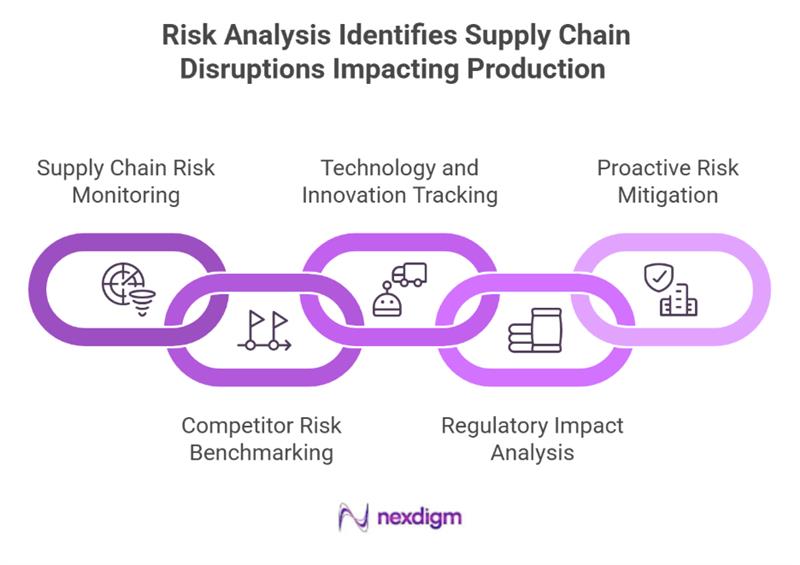 Risk Analysis Identifies Supply Chain Disruptions Impacting Production

Supply Chain Risk Monitoring

Technology and Innovation Tracking

Proactive Risk Mitigation

Competitor Risk Benchmarking

Regulatory Impact Analysis

nexdigm